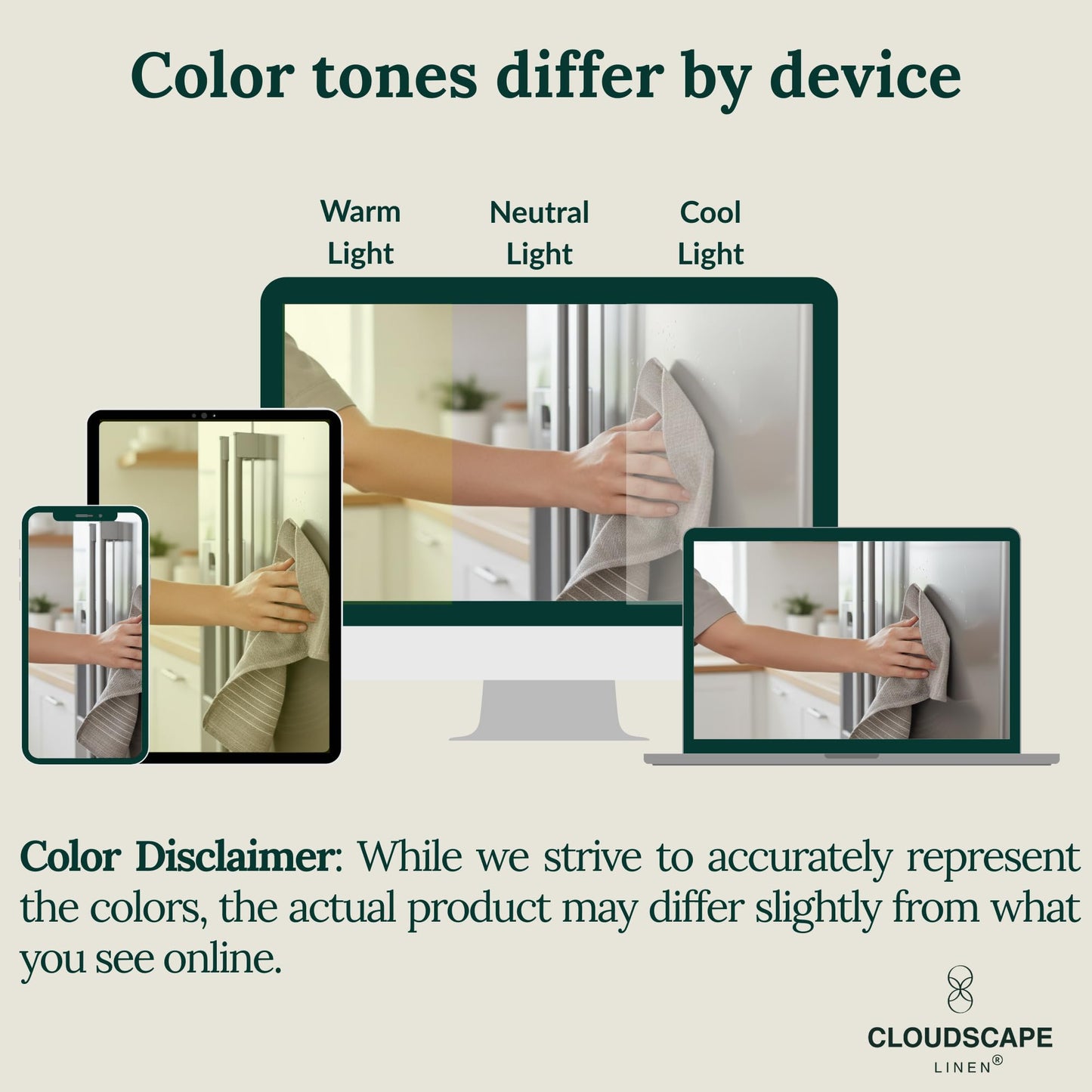 Color tones differ by device

Warm Light

Neutral Light

Cool Light

Color Disclaimer: While we strive to accurately represent the colors, the actual product may differ slightly from what you see online.

CLOUDSCAPE
LINEN®